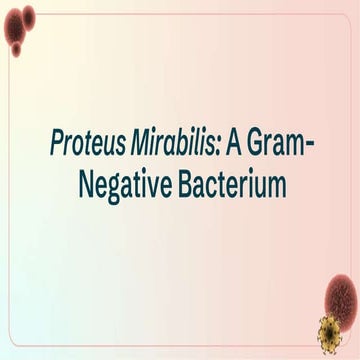 Proteus Mirabilis: A Gram-Negative Bacterium